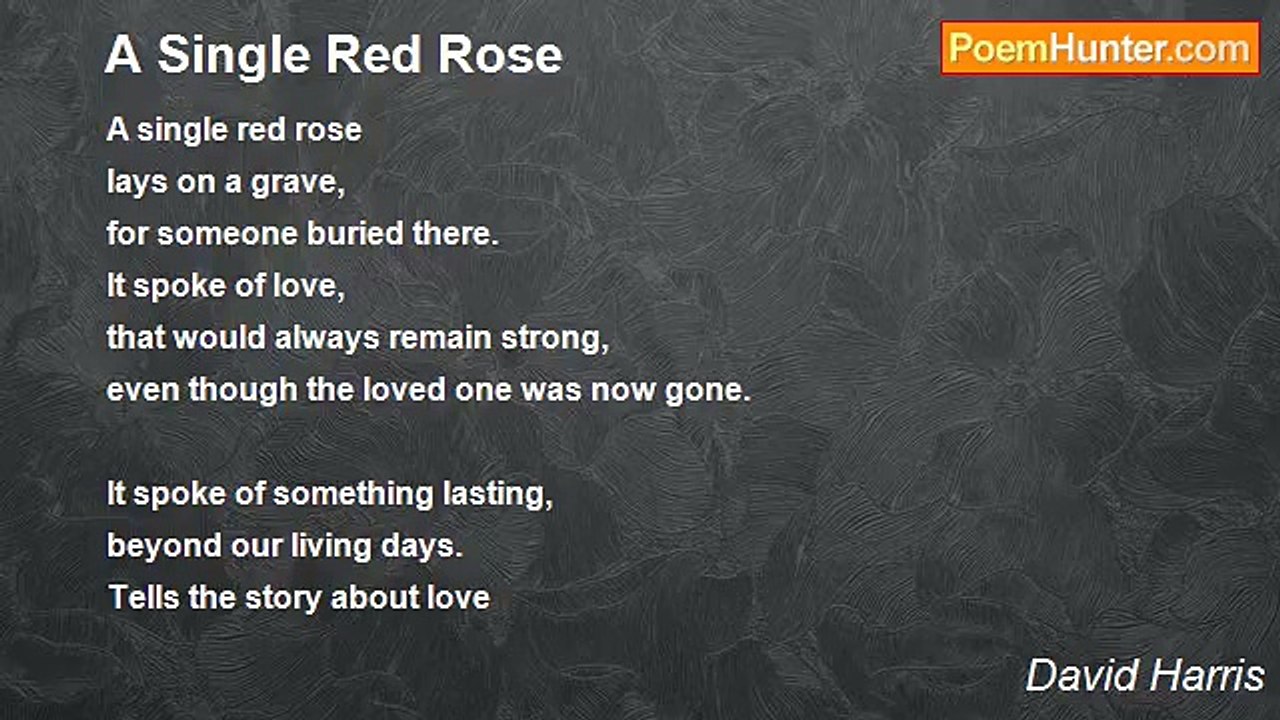 A Single Red Rose

PoemHunter.com

A single red rose
lays on a grave,
for someone buried there.
It spoke of love,
that would always remain strong,
even though the loved one was now gone.

It spoke of something lasting,
beyond our living days.
Tells the story about love

David Harris